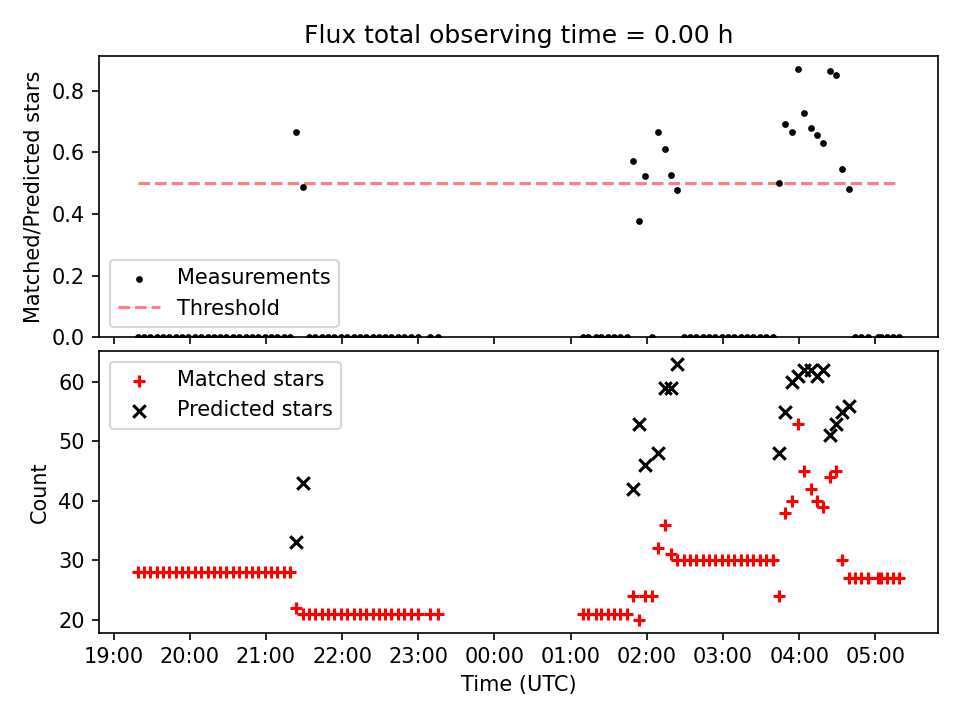 Flux total observing time = 0.00 h

Matched/Predicted stars

0.8
0.6
0.4
0.2
0.0

Measurements
Threshold

Matched stars
Predicted stars

Count

60
50
40
30
20

19:00 20:00 21:00 22:00 23:00 00:00 01:00 02:00 03:00 04:00 05:00

Time (UTC)